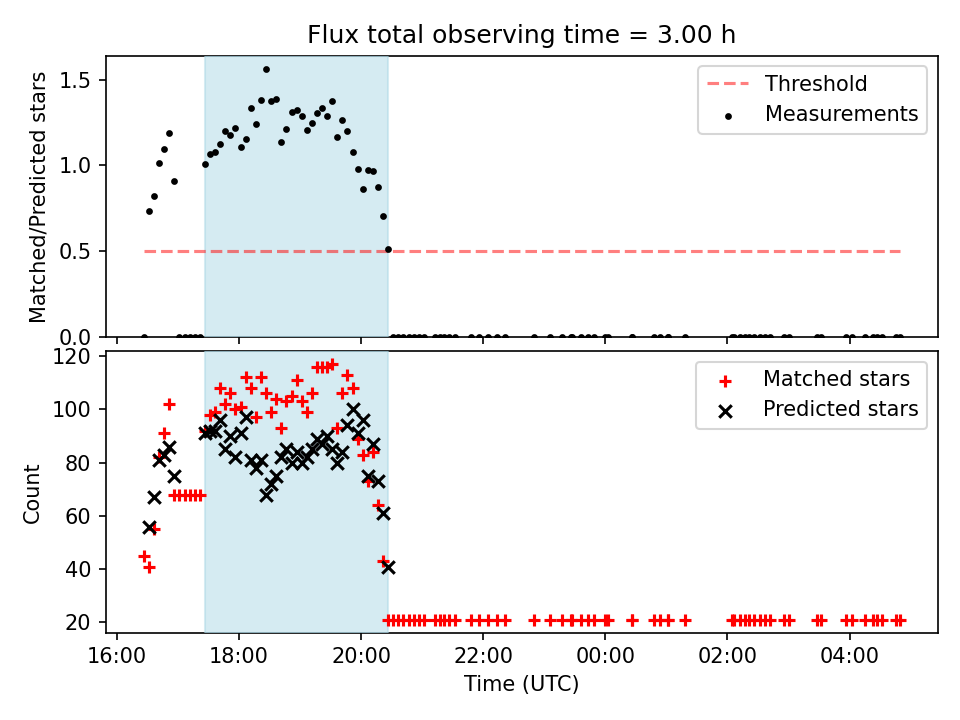 Flux total observing time = 3.00 h

Matched/Predicted stars

1.5
1.0
0.5
0.0

Threshold
Measurements

Count

120
100
80
60
40
20

Matched stars
Predicted stars

16:00
18:00
20:00
22:00
00:00
02:00
04:00

Time (UTC)